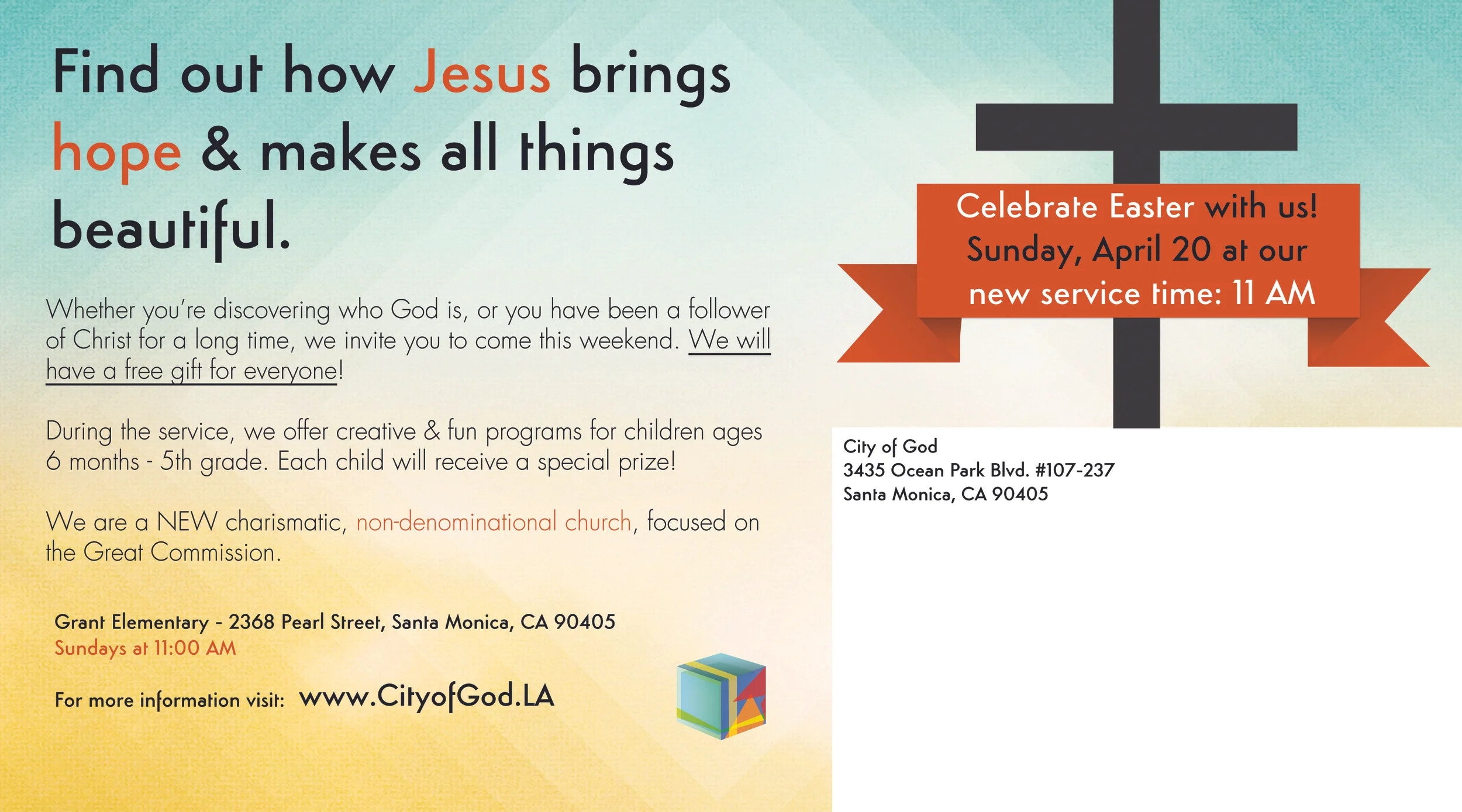 Find out how Jesus brings hope & makes all things beautiful.

Whether you're discovering who God is, or you have been a follower of Christ for a long time, we invite you to come this weekend. We will have a free gift for everyone!

During the service, we offer creative & fun programs for children ages 6 months - 5th grade. Each child will receive a special prize!

We are a NEW charismatic, non-denominational church, focused on the Great Commission.

Grant Elementary - 2368 Pearl Street, Santa Monica, CA 90405
Sundays at 11:00 AM

For more information visit: www.CityofGod.LA

Celebrate Easter with us! Sunday, April 20 at our new service time: 11 AM

City of God
3435 Ocean Park Blvd. #107-237
Santa Monica, CA 90405